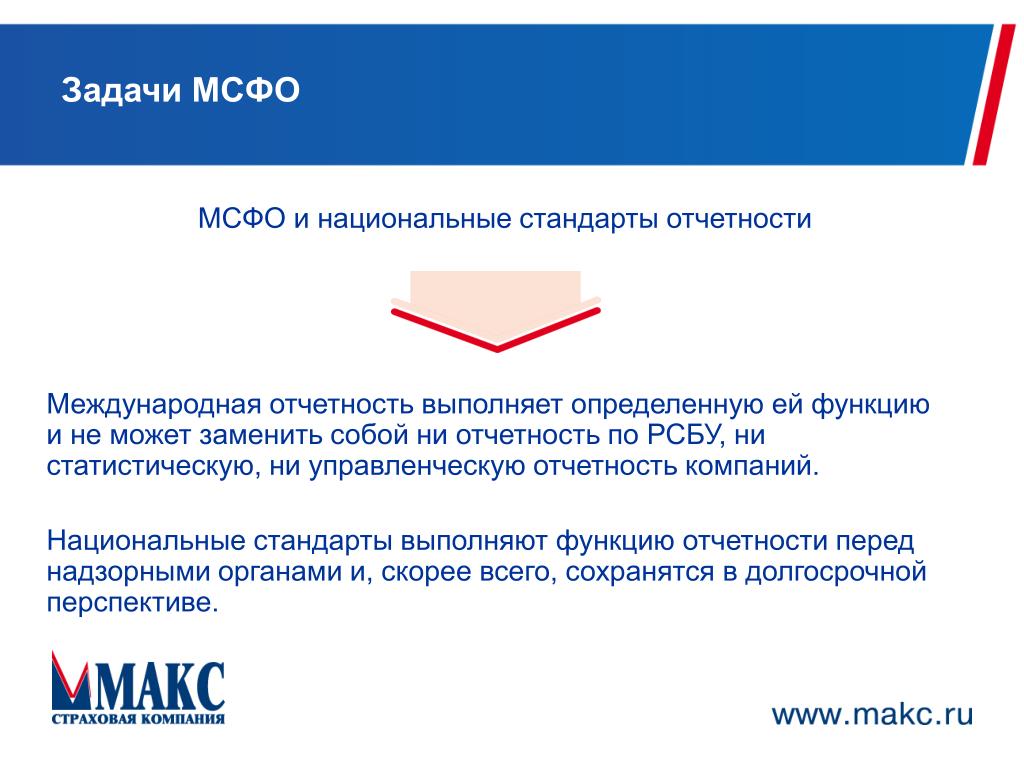 Задачи МСФО

МСФО и национальные стандарты отчетности

Международная отчетность выполняет определенную ей функцию и не может заменить собой ни отчетность по РСБУ, ни статистическую, ни управленческую отчетность компаний.

Национальные стандарты выполняют функцию отчетности перед надзорными органами и, скорее всего, сохранятся в долгосрочной перспективе.

МАКС
СТРАХОВАЯ КОМПАНИЯ

www.makc.ru